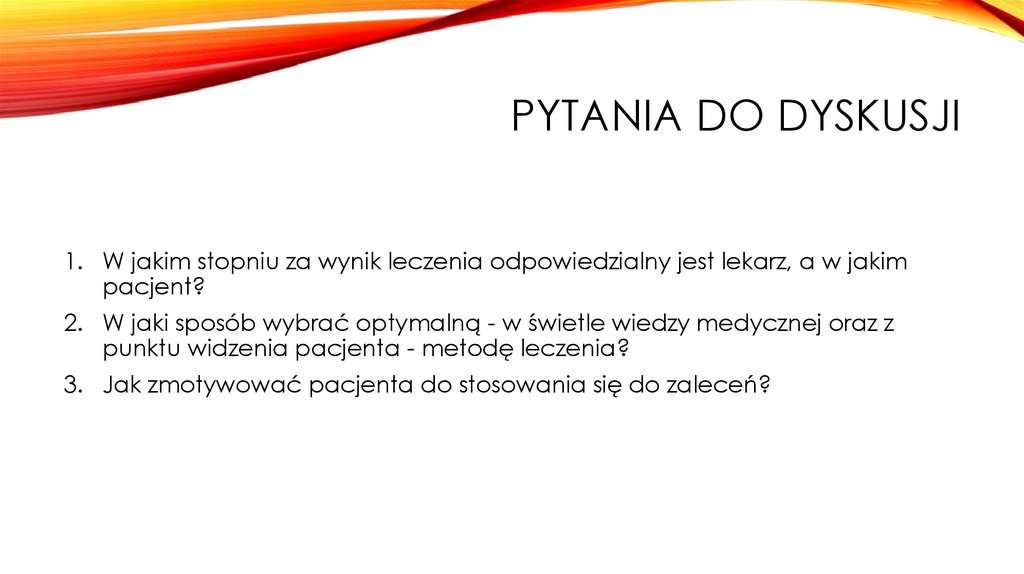 PYTANIA DO DYSKUSJI

1. W jakim stopniu za wynik leczenia odpowiedzialny jest lekarz, a w jakim pacjent?
2. W jaki sposób wybrać optymalną - w świetle wiedzy medycznej oraz z punktu widzenia pacjenta - metodę leczenia?
3. Jak zmotywować pacjenta do stosowania się do zaleceń?